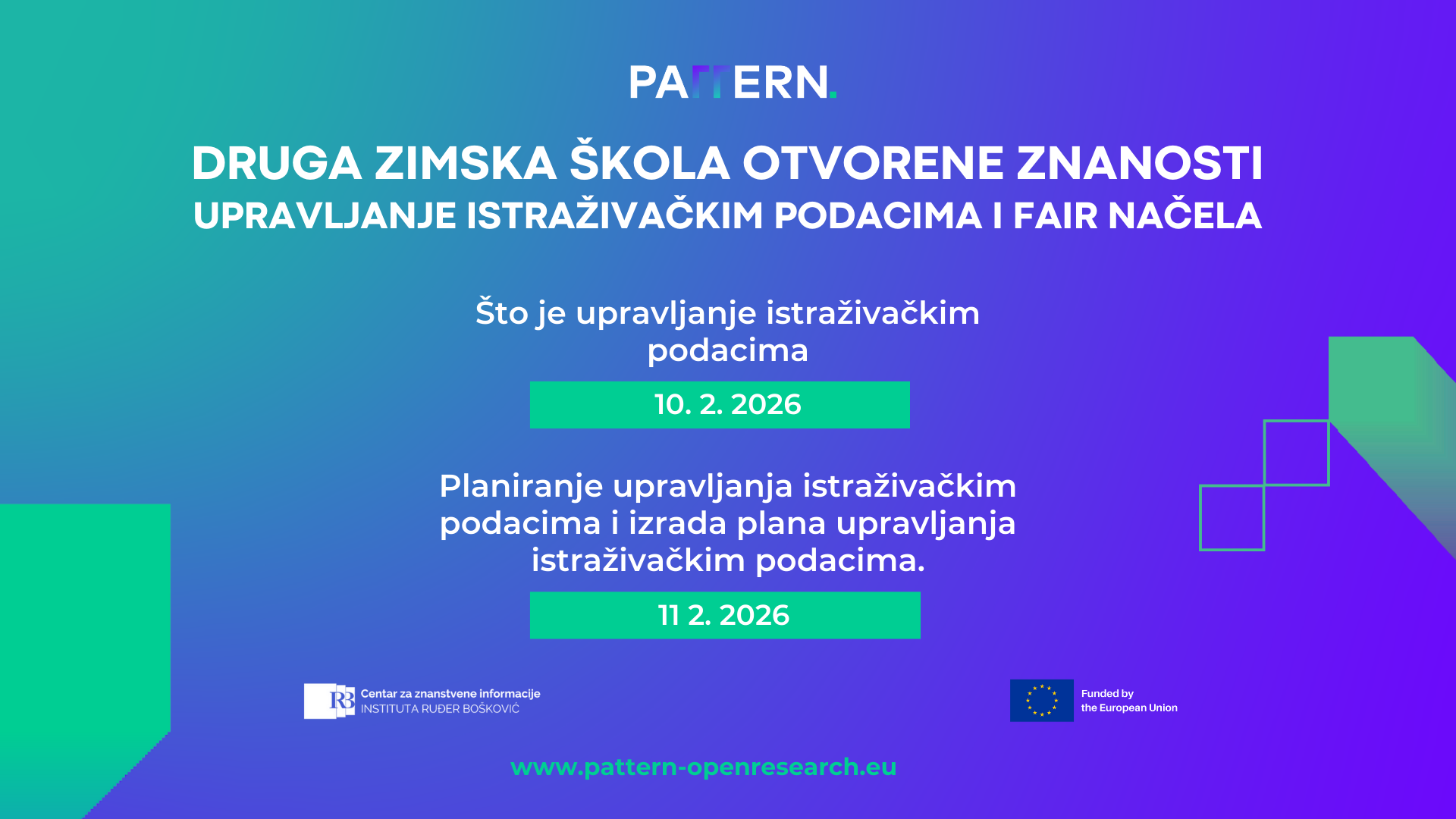 PATTERN.

DRUGA ZIMSKA ŠKOLA OTVORENE ZNANOSTI
UPRAVLJANJE ISTRAŽIVAČKIM PODACIMA I FAIR NAČELA

Što je upravljanje istraživačkim podacima

10. 2. 2026

Planiranje upravljanja istraživačkim podacima i izrada plana upravljanja istraživačkim podacima.

11 2. 2026

RB Centar za znanstvene informacije INSTITUTA RUĐER BOŠKOVIĆ

Funded by the European Union

www.pattern-openresearch.eu